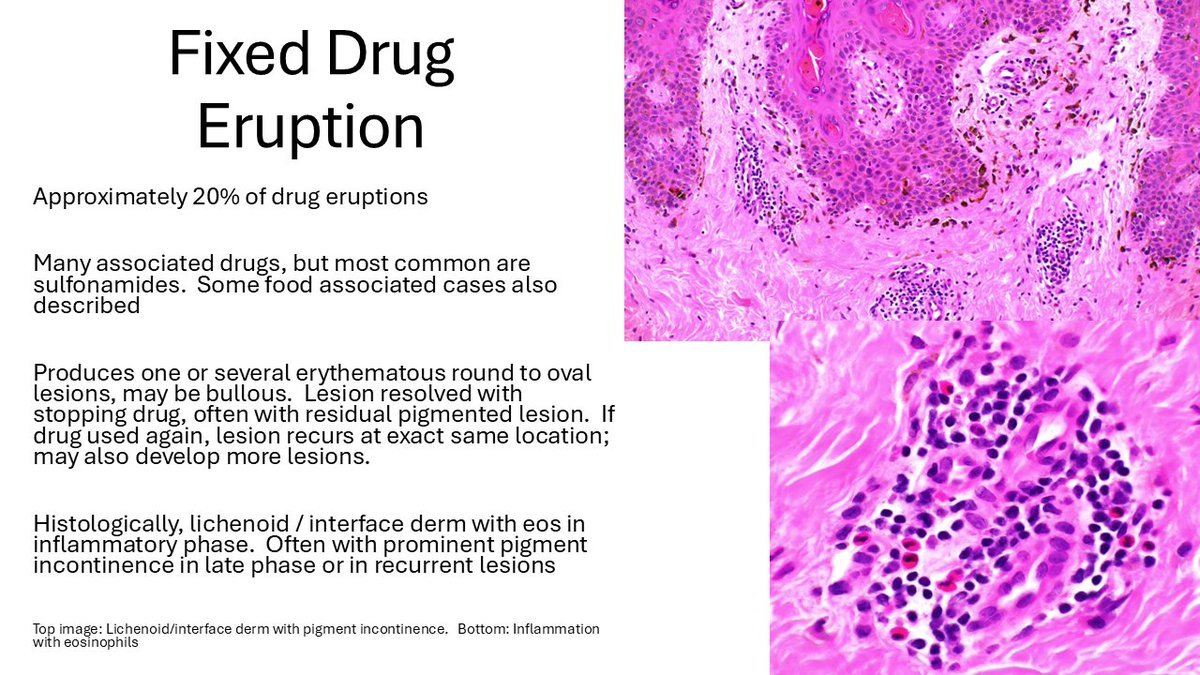 Fixed Drug Eruption

Approximately 20% of drug eruptions

Many associated drugs, but most common are sulfonamides. Some food associated cases also described

Produces one or several erythematous round to oval lesions, may be bullous. Lesion resolved with stopping drug, often with residual pigmented lesion. If drug used again, lesion recurs at exact same location; may also develop more lesions.

Histologically, lichenoid / interface derm with eos in inflammatory phase. Often with prominent pigment incontinence in late phase or in recurrent lesions

Top image: Lichenoid/interface derm with pigment incontinence. Bottom: Inflammation with eosinophils